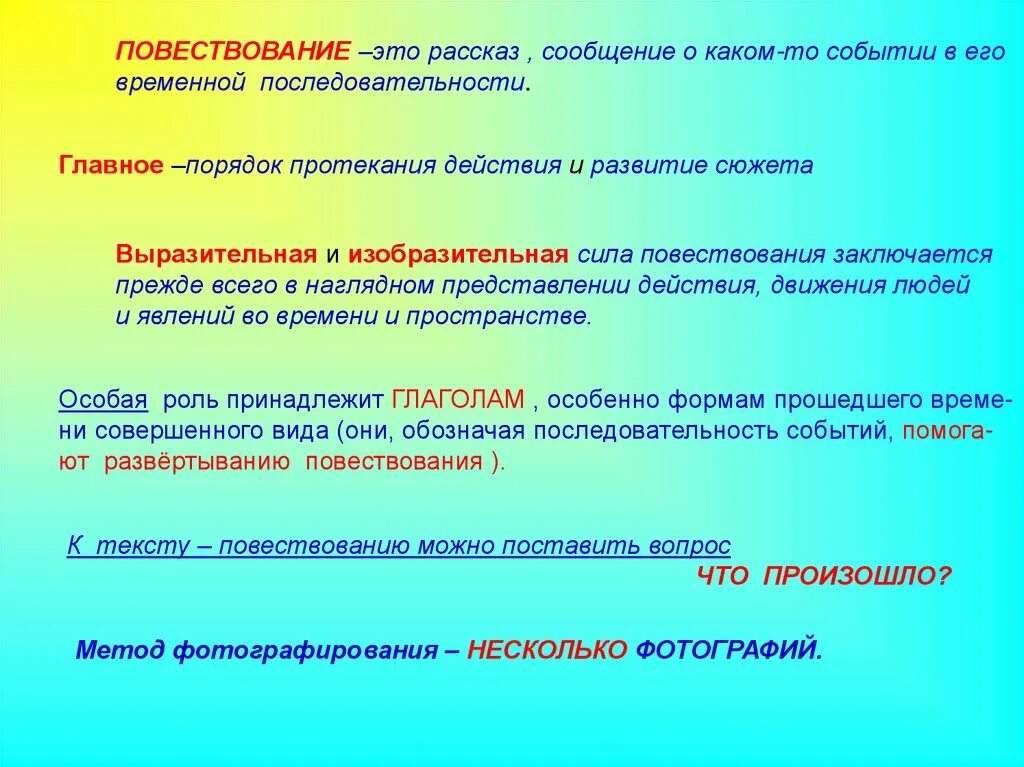 ПОВЕСТВОВАНИЕ –это рассказ , сообщение о каком-то событии в его временной последовательности.

Главное –порядок протекания действия и развитие сюжета

Выразительная и изобразительная сила повествования заключается прежде всего в наглядном представлении действия, движения людей и явлений во времени и пространстве.

Особая роль принадлежит ГЛАГОЛАМ , особенно формам прошедшего времени совершенного вида (они, обозначая последовательность событий, помогают развёртыванию повествования ).

К тексту – повествованию можно поставить вопрос
ЧТО ПРОИЗОШЛО?

Метод фотографирования – НЕСКОЛЬКО ФОТОГРАФИЙ.